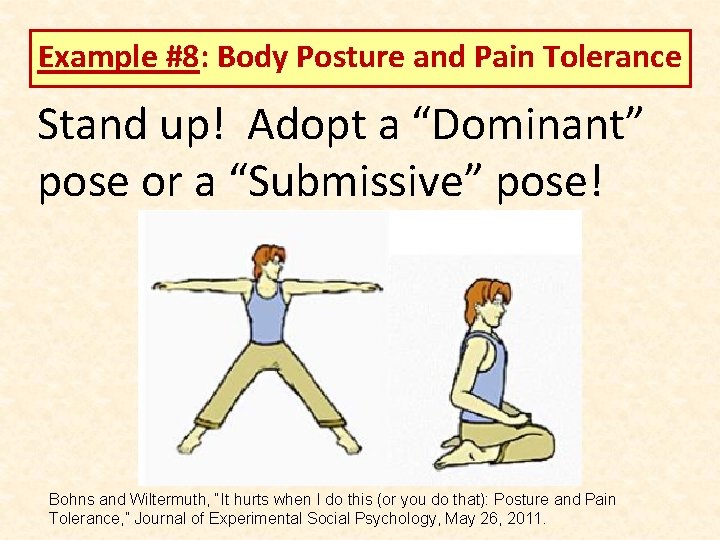 Example #8: Body Posture and Pain Tolerance

Stand up! Adopt a “Dominant” pose or a “Submissive” pose!

Bohns and Wiltermuth, "It hurts when I do this (or you do that): Posture and Pain Tolerance," Journal of Experimental Social Psychology, May 26, 2011.